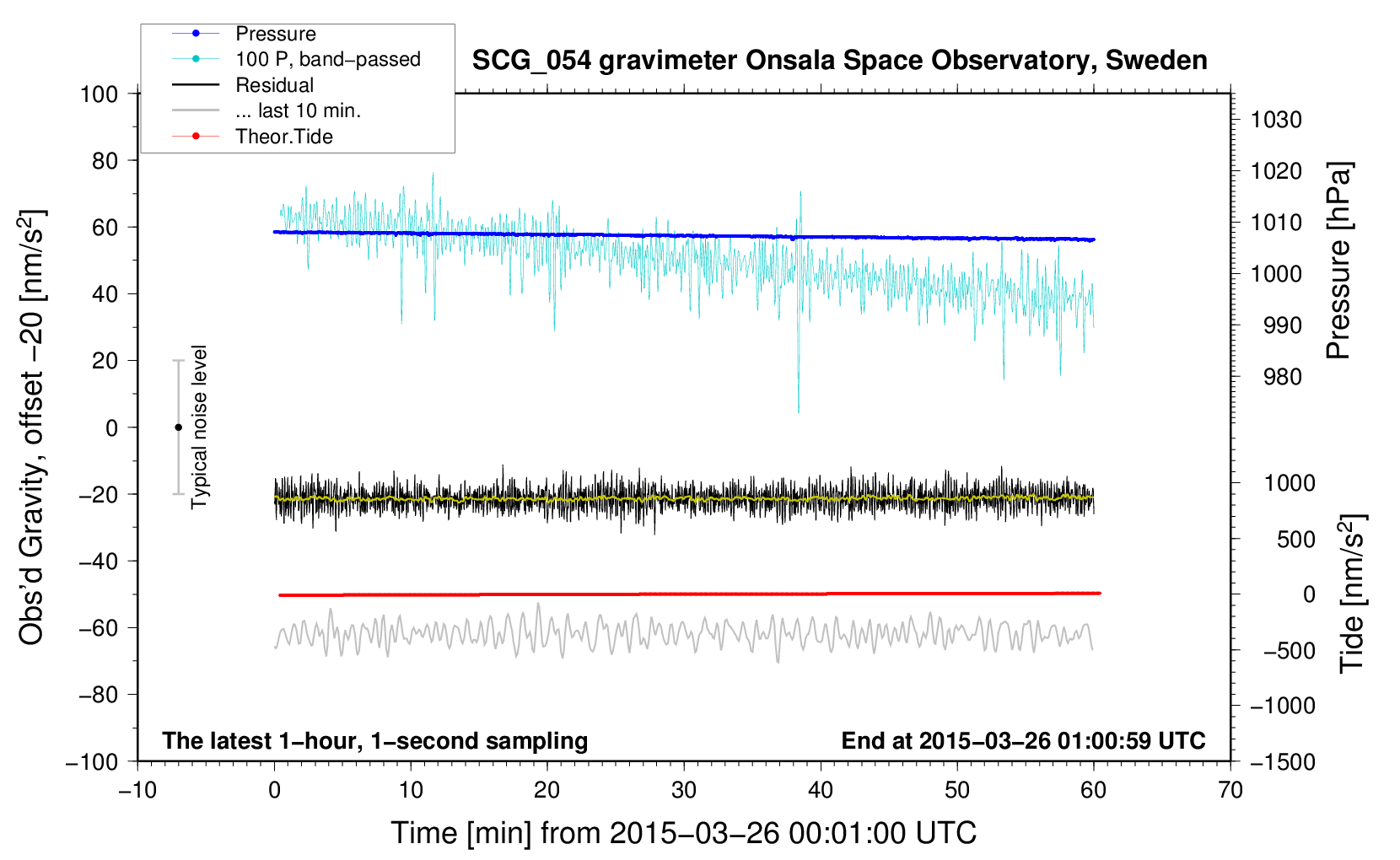 Pressure
100 P, band−passed
Residual
... last 10 min.
Theor.Tide

SCG_054 gravimeter Onsala Space Observatory, Sweden

Obs'd Gravity, offset −20 [nm/s$^2$]
100
80
60
40
20
0
−20
−40
−60
−80
−100

Typical noise level

Pressure [hPa]
1030
1020
1010
1000
990
980

Tide [nm/s$^2$]
1000
500
0
−500
−1000
−1500

The latest 1−hour, 1−second sampling
End at 2015−03−26 01:00:59 UTC

−10
0
10
20
30
40
50
60
70

Time [min] from 2015−03−26 00:01:00 UTC